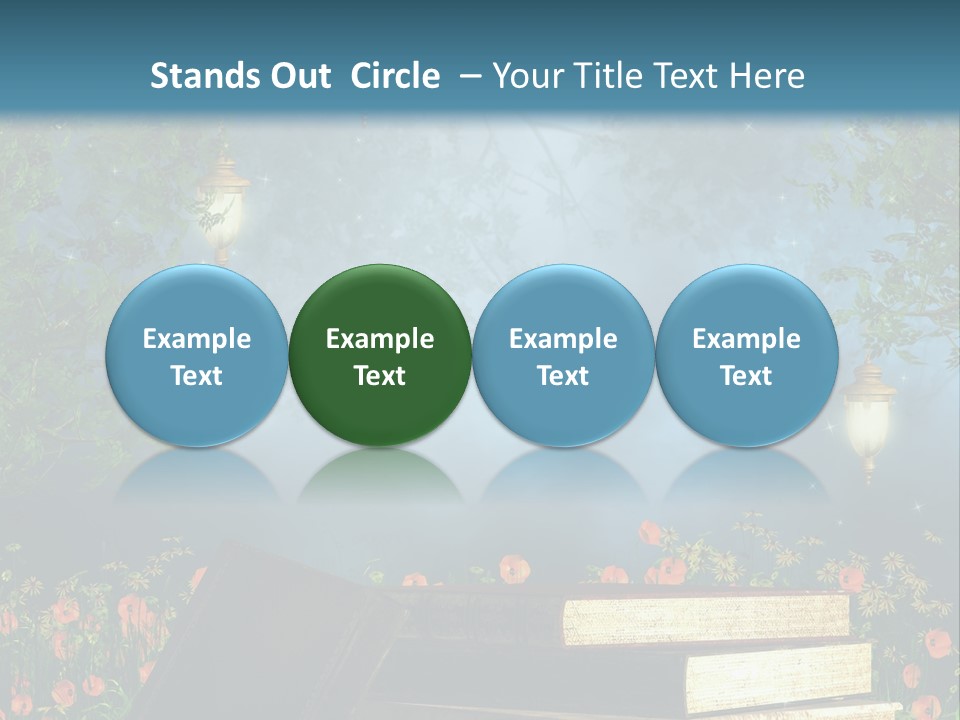 Stands Out Circle – Your Title Text Here

Example Text

Example Text

Example Text

Example Text